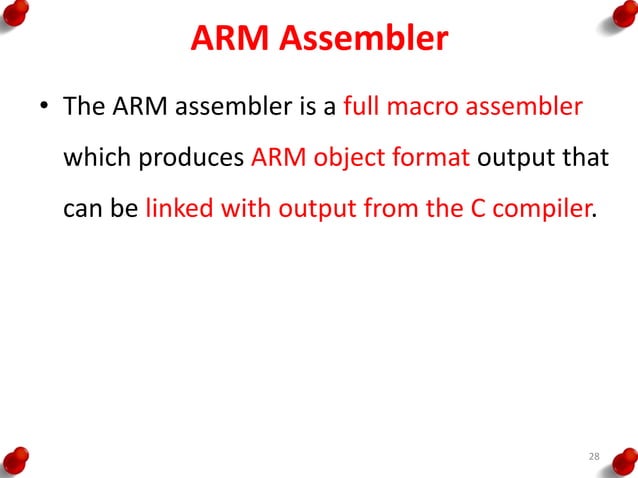 ARM Assembler

• The ARM assembler is a full macro assembler which produces ARM object format output that can be linked with output from the C compiler.

28